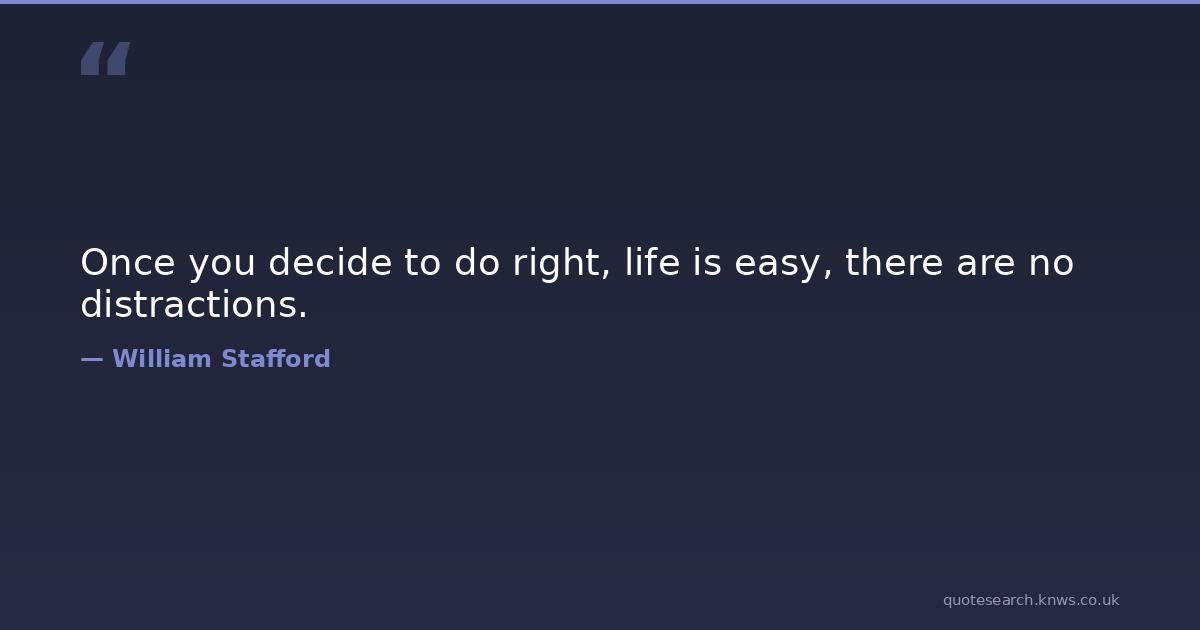 “

Once you decide to do right, life is easy, there are no distractions.

— William Stafford

quotesearch.knws.co.uk